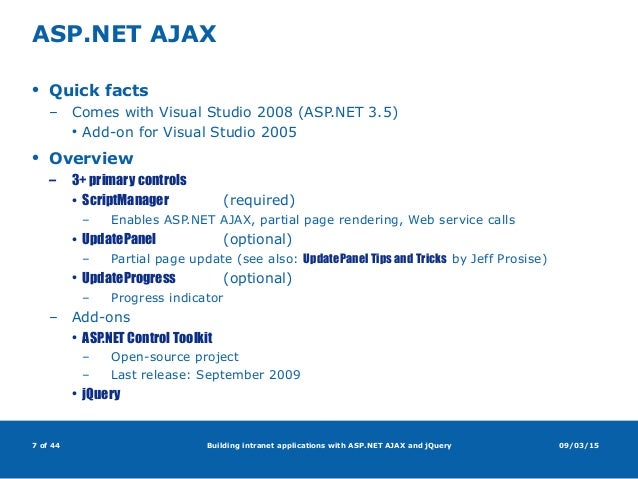 ASP.NET AJAX

• Quick facts
– Comes with Visual Studio 2008 (ASP.NET 3.5)
• Add-on for Visual Studio 2005

• Overview
– 3+ primary controls
• ScriptManager (required)
– Enables ASP.NET AJAX, partial page rendering, Web service calls
• UpdatePanel (optional)
– Partial page update (see also: UpdatePanel Tips and Tricks by Jeff Prosise)
• UpdateProgress (optional)
– Progress indicator
– Add-ons
• ASP.NET Control Toolkit
– Open-source project
– Last release: September 2009
• jQuery

7 of 44 Building intranet applications with ASP.NET AJAX and jQuery 09/03/15